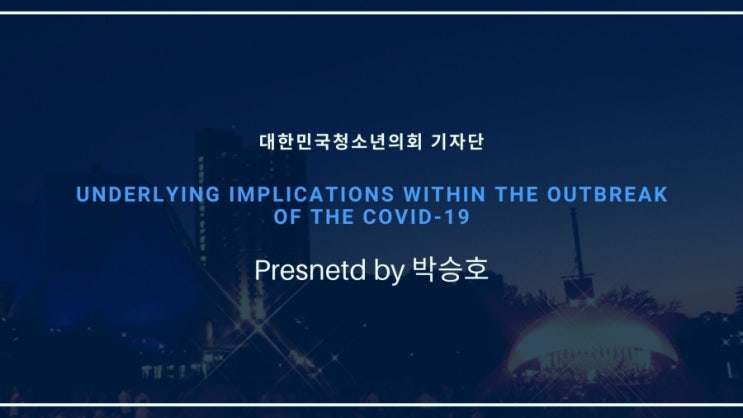 대한민국청소년의회 기자단

UNDERLYING IMPLICATIONS WITHIN THE OUTBREAK OF THE COVID-19

Presnetd by 박승호